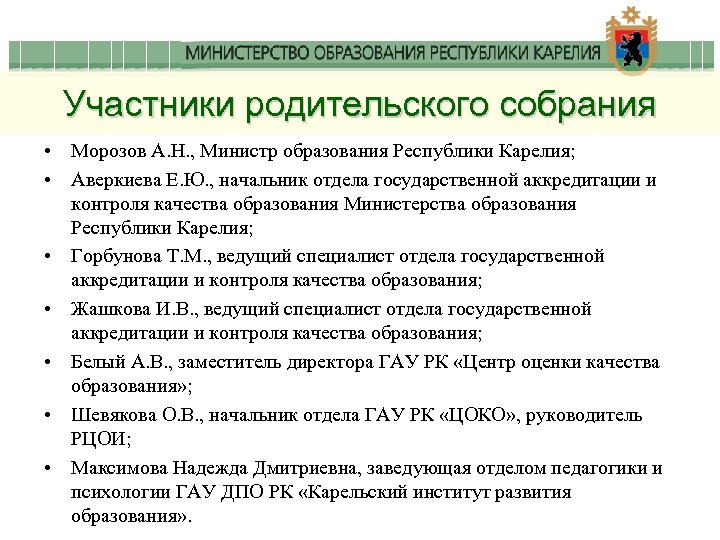 МИНИСТЕРСТВО ОБРАЗОВАНИЯ РЕСПУБЛИКИ КАРЕЛИЯ

Участники родительского собрания

• Морозов А.Н., Министр образования Республики Карелия;
• Аверкиева Е.Ю., начальник отдела государственной аккредитации и контроля качества образования Министерства образования Республики Карелия;
• Горбунова Т.М., ведущий специалист отдела государственной аккредитации и контроля качества образования;
• Жашкова И.В., ведущий специалист отдела государственной аккредитации и контроля качества образования;
• Белый А.В., заместитель директора ГАУ РК «Центр оценки качества образования»;
• Шевякова О.В., начальник отдела ГАУ РК «ЦОКО», руководитель РЦОИ;
• Максимова Надежда Дмитриевна, заведующая отделом педагогики и психологии ГАУ ДПО РК «Карельский институт развития образования».